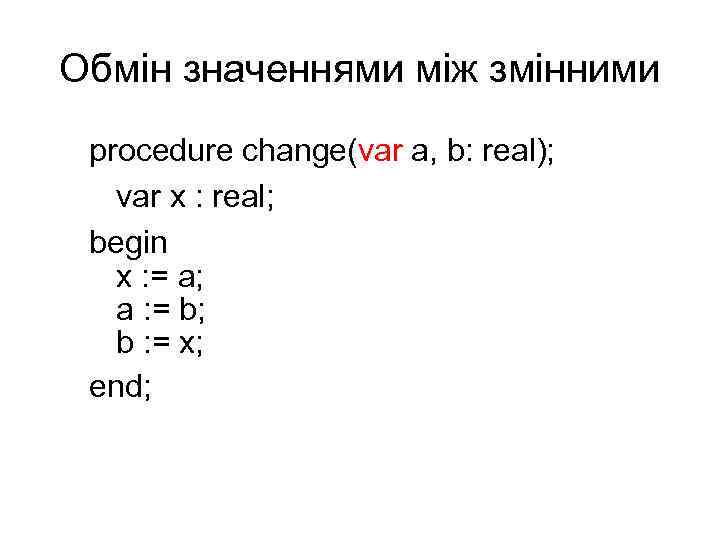 Обмін значеннями між змінними

procedure change(var a, b: real);

var x : real;

begin
x := a;
a := b;
b := x;

end;